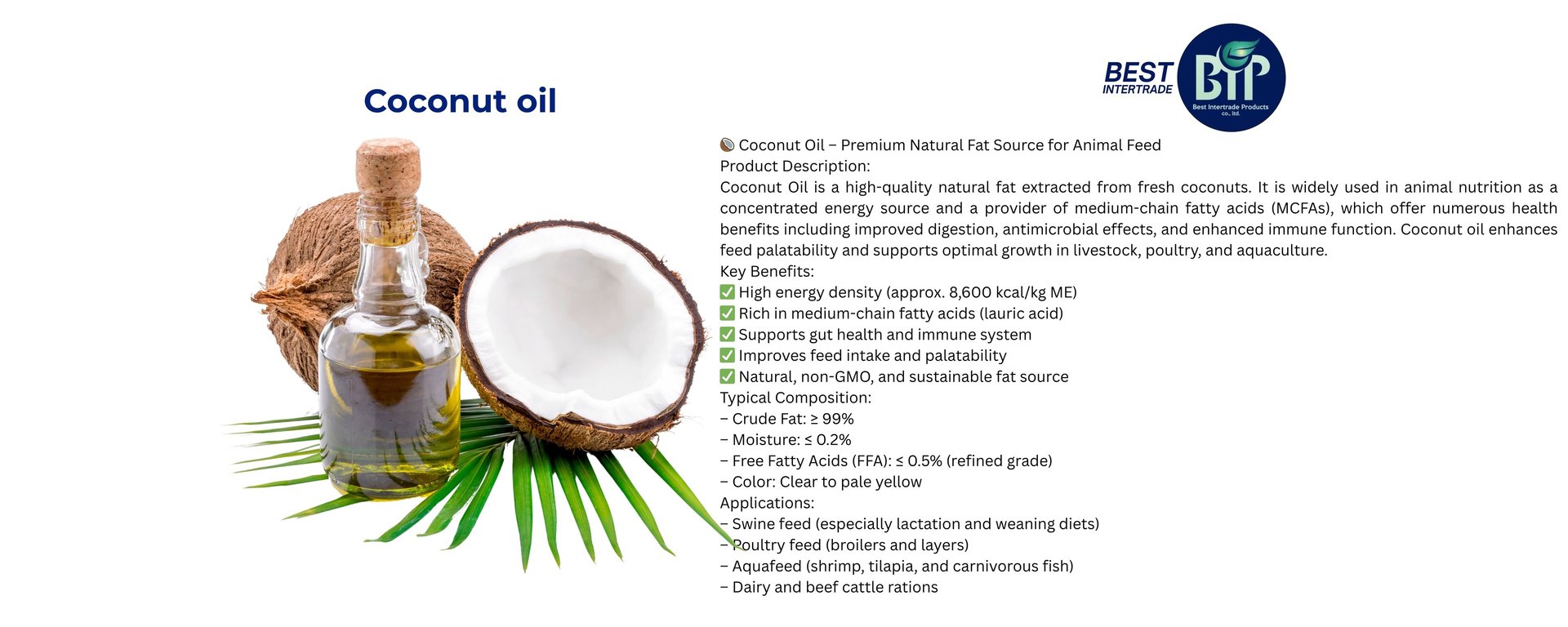 Coconut oil

BEST INTERTRADE

BIP

Best Intertrade Products co., ltd.

🥥 Coconut Oil – Premium Natural Fat Source for Animal Feed
Product Description:
Coconut Oil is a high-quality natural fat extracted from fresh coconuts. It is widely used in animal nutrition as a concentrated energy source and a provider of medium-chain fatty acids (MCFAs), which offer numerous health benefits including improved digestion, antimicrobial effects, and enhanced immune function. Coconut oil enhances feed palatability and supports optimal growth in livestock, poultry, and aquaculture.
Key Benefits:
✅ High energy density (approx. 8,600 kcal/kg ME)
✅ Rich in medium-chain fatty acids (lauric acid)
✅ Supports gut health and immune system
✅ Improves feed intake and palatability
✅ Natural, non-GMO, and sustainable fat source
Typical Composition:
– Crude Fat: ≥ 99%
– Moisture: ≤ 0.2%
– Free Fatty Acids (FFA): ≤ 0.5% (refined grade)
– Color: Clear to pale yellow
Applications:
– Swine feed (especially lactation and weaning diets)
– Poultry feed (broilers and layers)
– Aquafeed (shrimp, tilapia, and carnivorous fish)
– Dairy and beef cattle rations